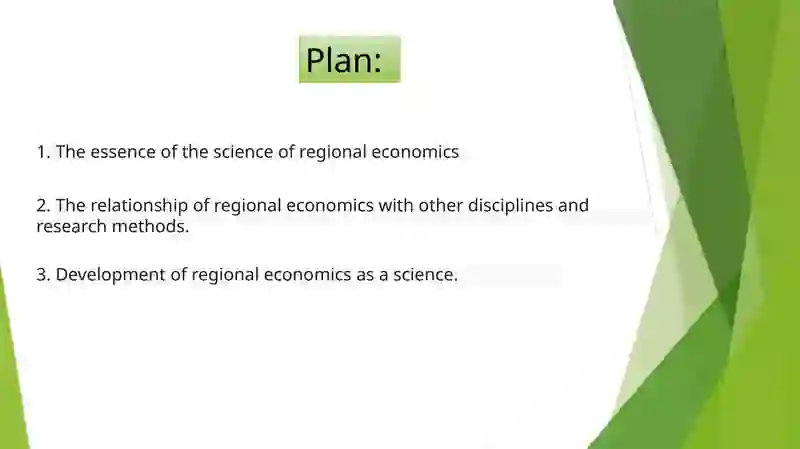 Plan:

1. The essence of the science of regional economics

2. The relationship of regional economics with other disciplines and research methods.

3. Development of regional economics as a science.